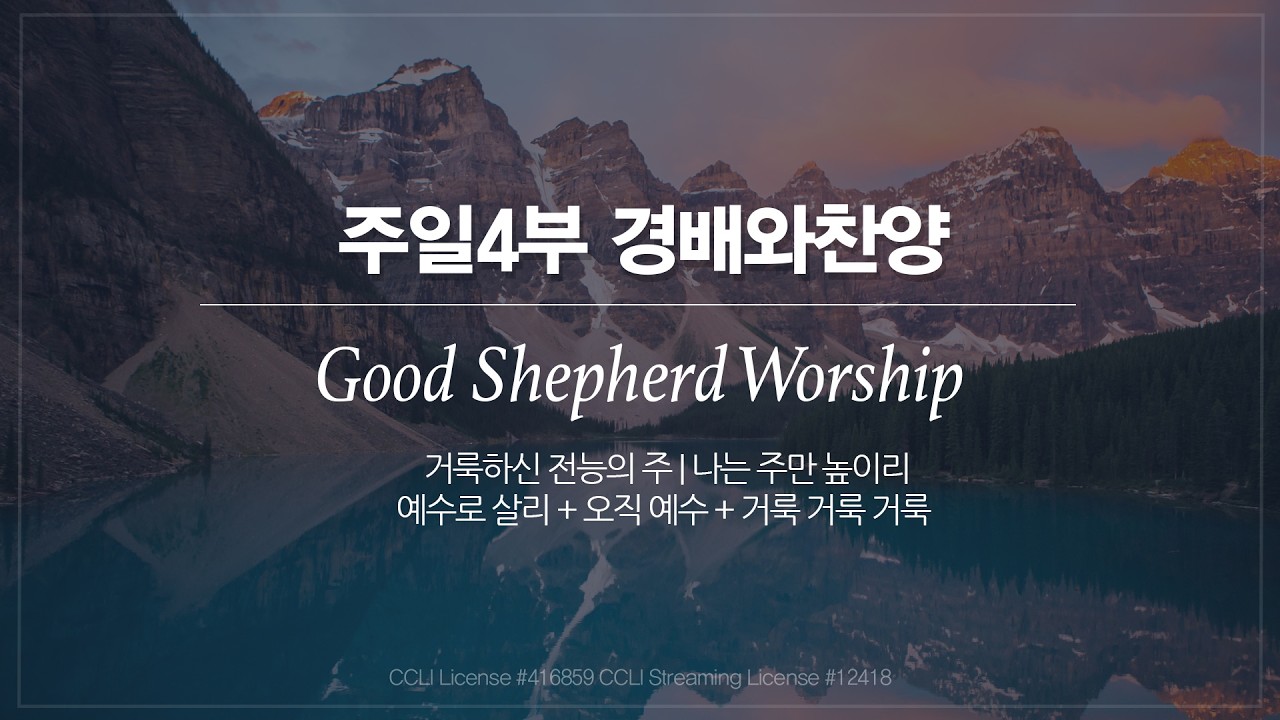 주일4부 경배와찬양

Good Shepherd Worship

거룩하신 전능의 주 | 나는 주만 높이리
예수로 살리 + 오직 예수 + 거룩 거룩 거룩

CCLI License #416859 CCLI Streaming License #12418